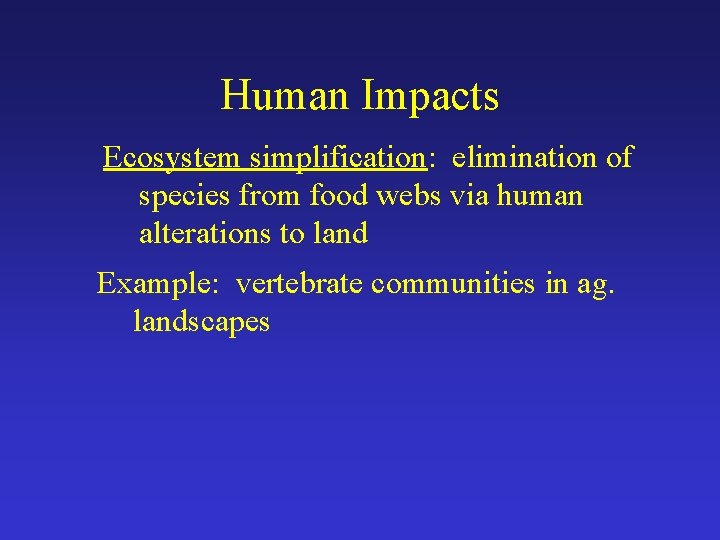 Human Impacts

Ecosystem simplification: elimination of species from food webs via human alterations to land

Example: vertebrate communities in ag. landscapes